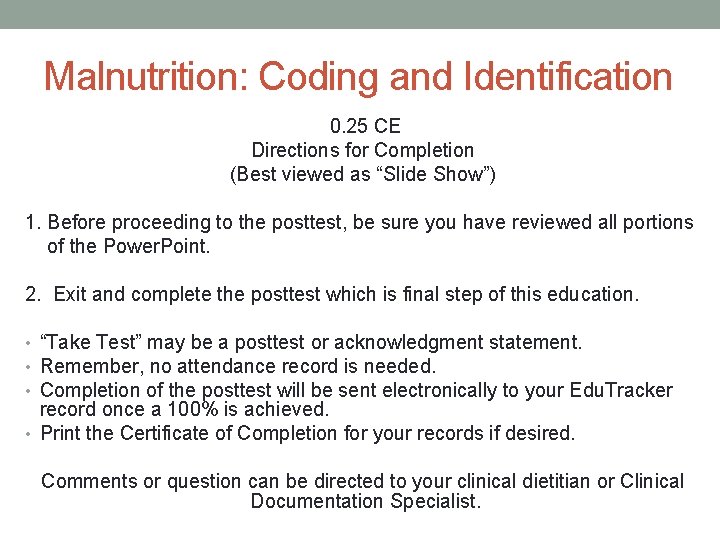 Malnutrition: Coding and Identification

0.25 CE
Directions for Completion
(Best viewed as “Slide Show”)

1. Before proceeding to the posttest, be sure you have reviewed all portions of the PowerPoint.

2. Exit and complete the posttest which is final step of this education.

• “Take Test” may be a posttest or acknowledgment statement.
• Remember, no attendance record is needed.
• Completion of the posttest will be sent electronically to your EduTracker record once a 100% is achieved.
• Print the Certificate of Completion for your records if desired.

Comments or question can be directed to your clinical dietitian or Clinical Documentation Specialist.